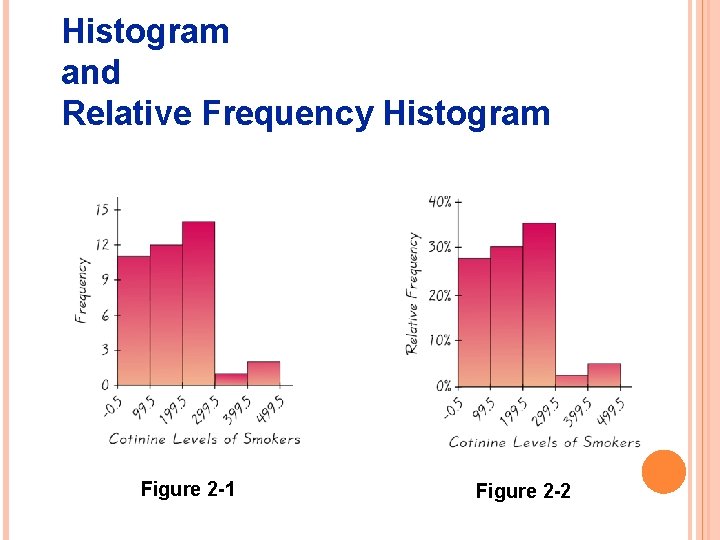 Histogram
and
Relative Frequency Histogram

15
12
9
6
3
0
Frequency
-0.5
99.5
199.5
299.5
399.5
499.5
Cotinine Levels of Smokers

Figure 2-1

40%
30%
20%
10%
0%
Relative Frequency
-0.5
99.5
199.5
299.5
399.5
499.5
Cotinine Levels of Smokers

Figure 2-2